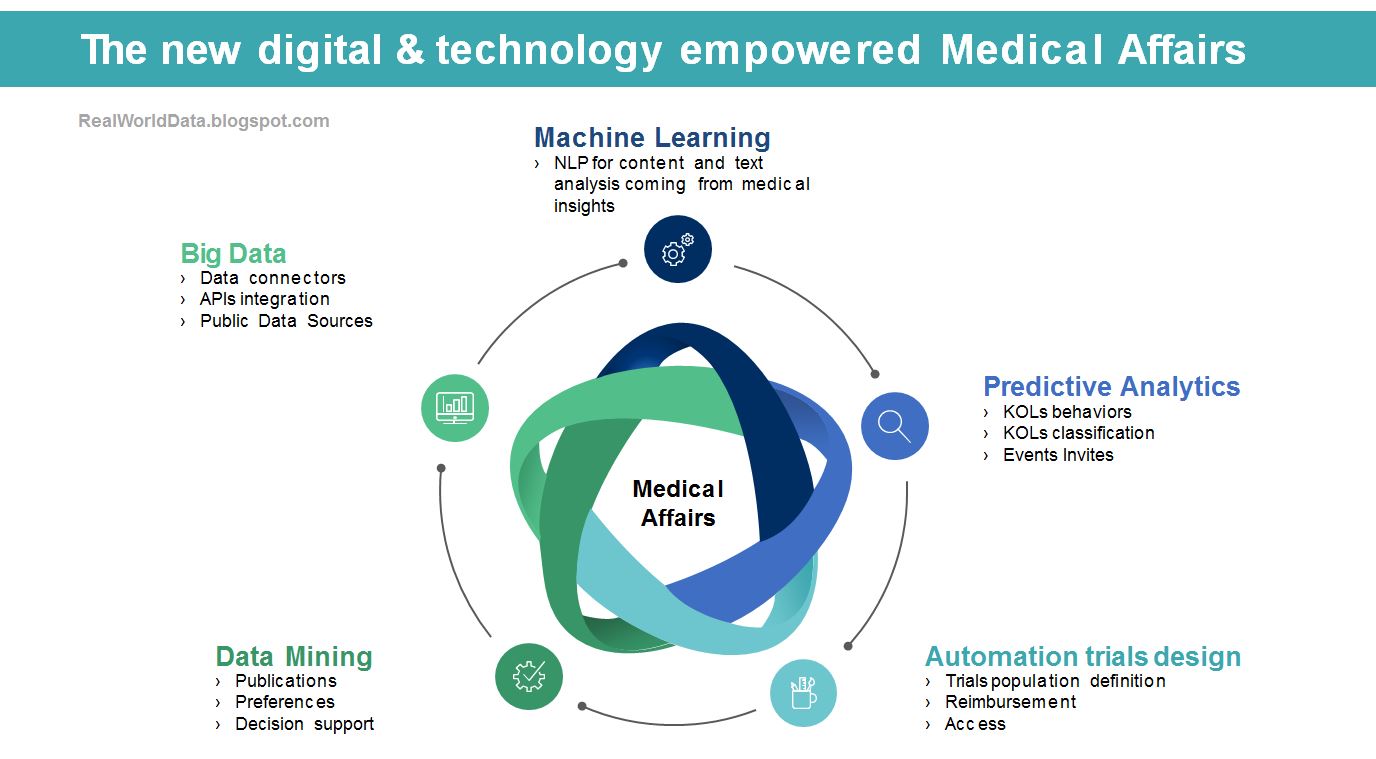 The new digital & technology empowered Medical Affairs

RealWorldData.blogspot.com

Machine Learning
› NLP for content and text analysis coming from medical insights

Big Data
› Data connectors
› APIs integration
› Public Data Sources

Predictive Analytics
› KOLs behaviors
› KOLs classification
› Events Invites

Medical Affairs

Data Mining
› Publications
› Preferences
› Decision support

Automation trials design
› Trials population definition
› Reimbursement
› Access